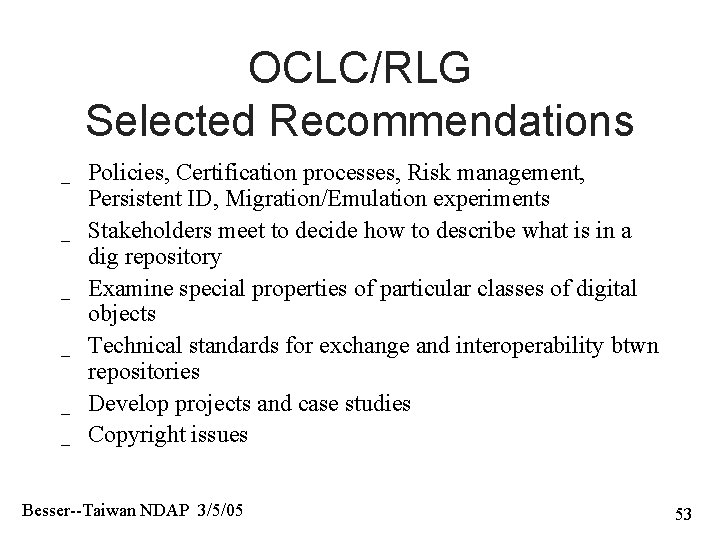 OCLC/RLG
Selected Recommendations

_ Policies, Certification processes, Risk management, Persistent ID, Migration/Emulation experiments
_ Stakeholders meet to decide how to describe what is in a dig repository
_ Examine special properties of particular classes of digital objects
_ Technical standards for exchange and interoperability btwn repositories
_ Develop projects and case studies
_ Copyright issues

Besser--Taiwan NDAP 3/5/05

53